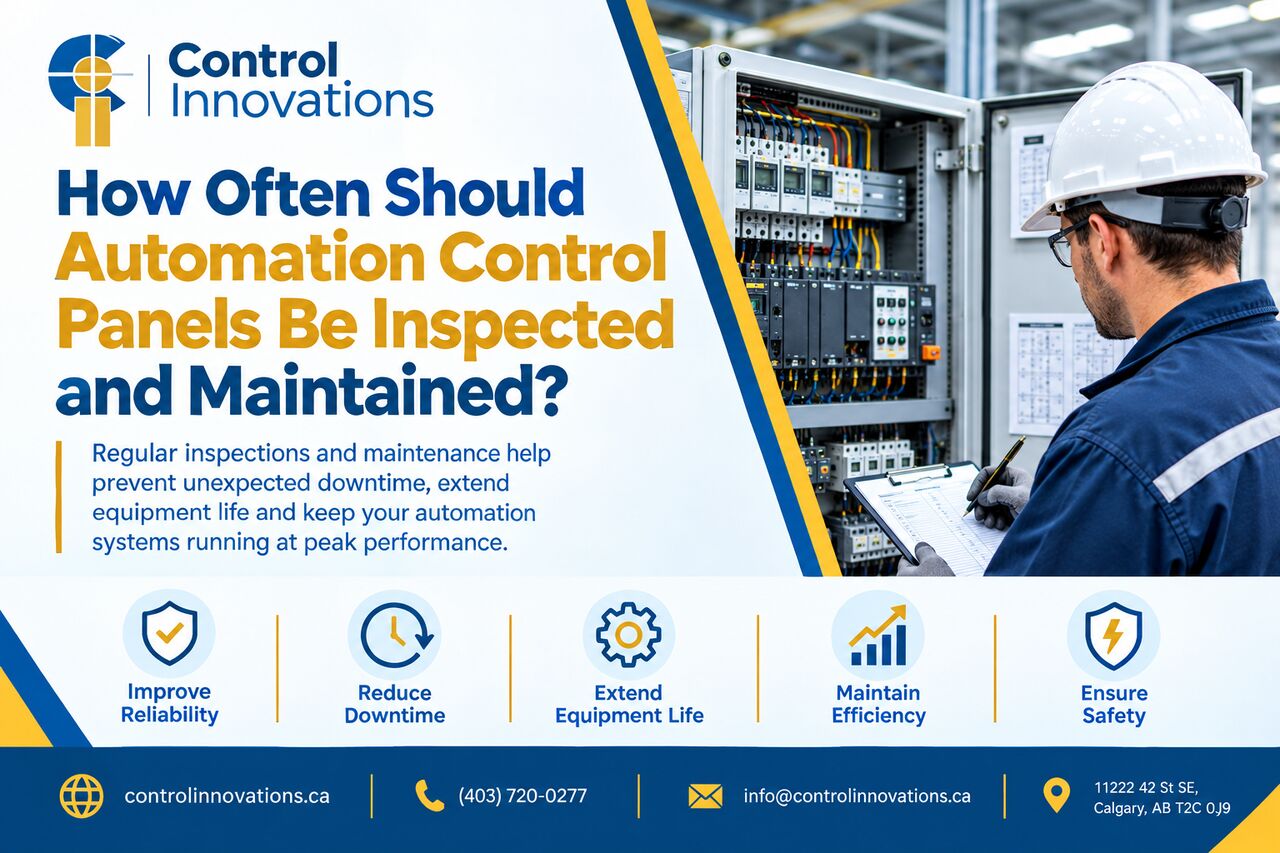 Control Innovations

How Often Should Automation Control Panels Be Inspected and Maintained?

Regular inspections and maintenance help prevent unexpected downtime, extend equipment life and keep your automation systems running at peak performance.

Improve Reliability

Reduce Downtime

Extend Equipment Life

Maintain Efficiency

Ensure Safety

controlinnovations.ca

(403) 720-0277

info@controlinnovations.ca

11222 42 St SE, Calgary, AB T2C 0J9